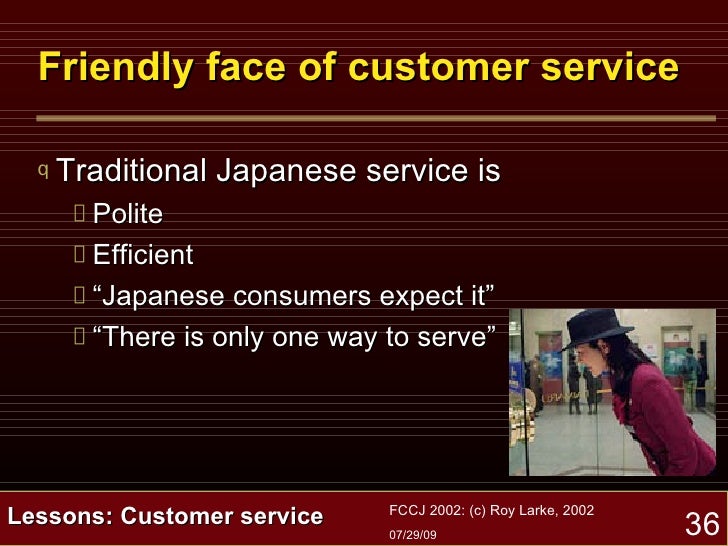 Friendly face of customer service

q Traditional Japanese service is
 Polite
 Efficient
 “Japanese consumers expect it”
 “There is only one way to serve”

Lessons: Customer service
FCCJ 2002: (c) Roy Larke, 2002
07/29/09
36